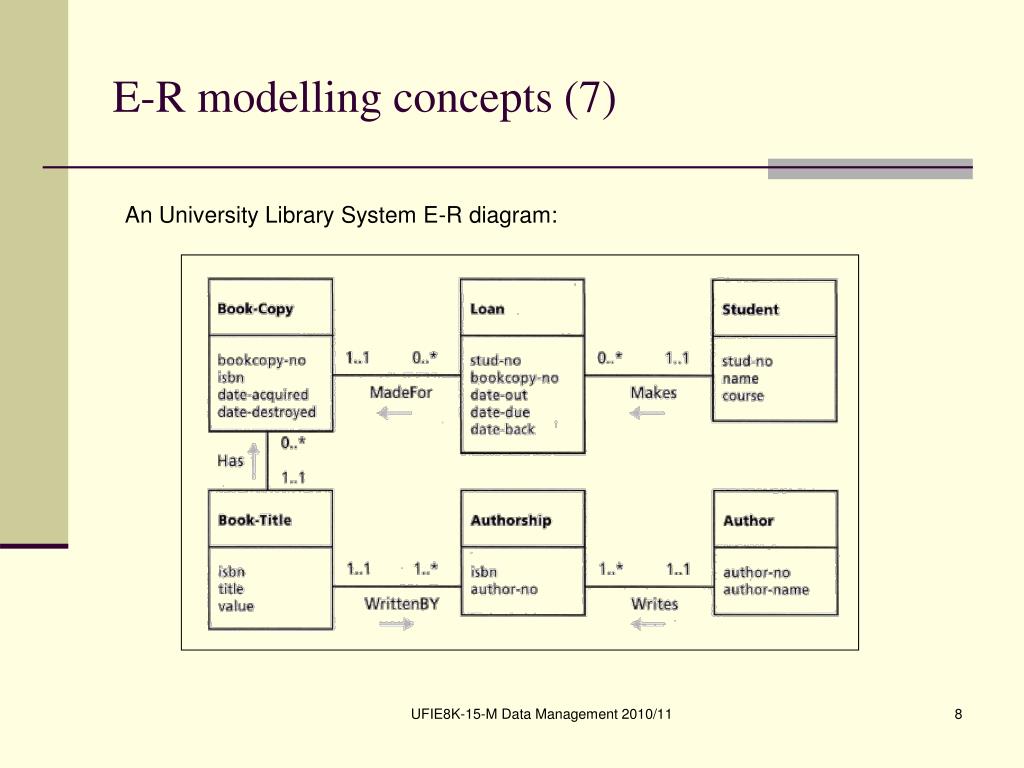 E-R modelling concepts (7)

An University Library System E-R diagram:

Book-Copy

bookcopy-no
isbn
date-acquired
date-destroyed

1..1

0..*

MadeFor

Loan

stud-no
bookcopy-no
date-out
date-due
date-back

0..*

1..1

Makes

Student

stud-no
name
course

0..*

Has

1..1

Book-Title

isbn
title
value

1..1

1..*

WrittenBY

Authorship

isbn
author-no

1..*

1..1

Writes

Author

author-no
author-name

UFIE8K-15-M Data Management 2010/11

8